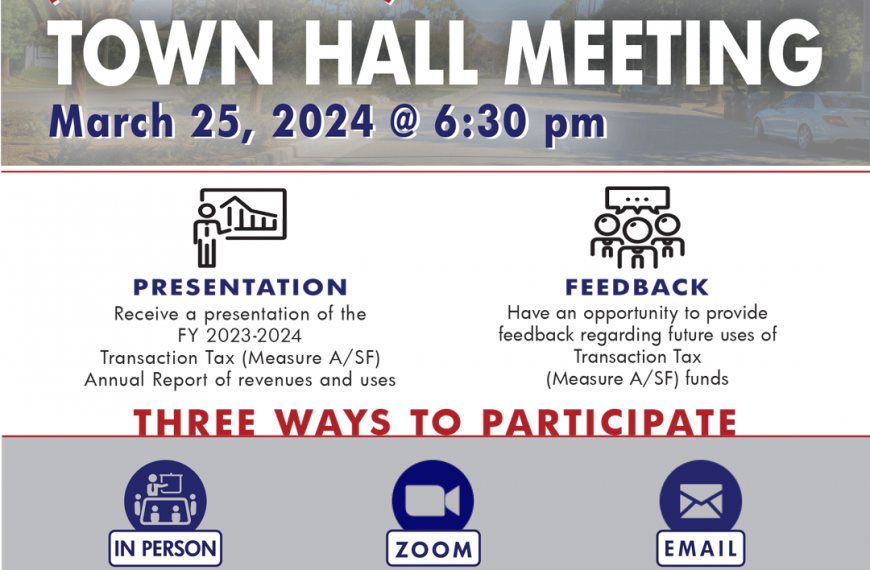 TOWN HALL MEETING

March 25, 2024 @ 6:30 pm

PRESENTATION

Receive a presentation of the FY 2023-2024 Transaction Tax (Measure A/SF) Annual Report of revenues and uses

FEEDBACK

Have an opportunity to provide feedback regarding future uses of Transaction Tax (Measure A/SF) funds

THREE WAYS TO PARTICIPATE

IN PERSON

ZOOM

EMAIL